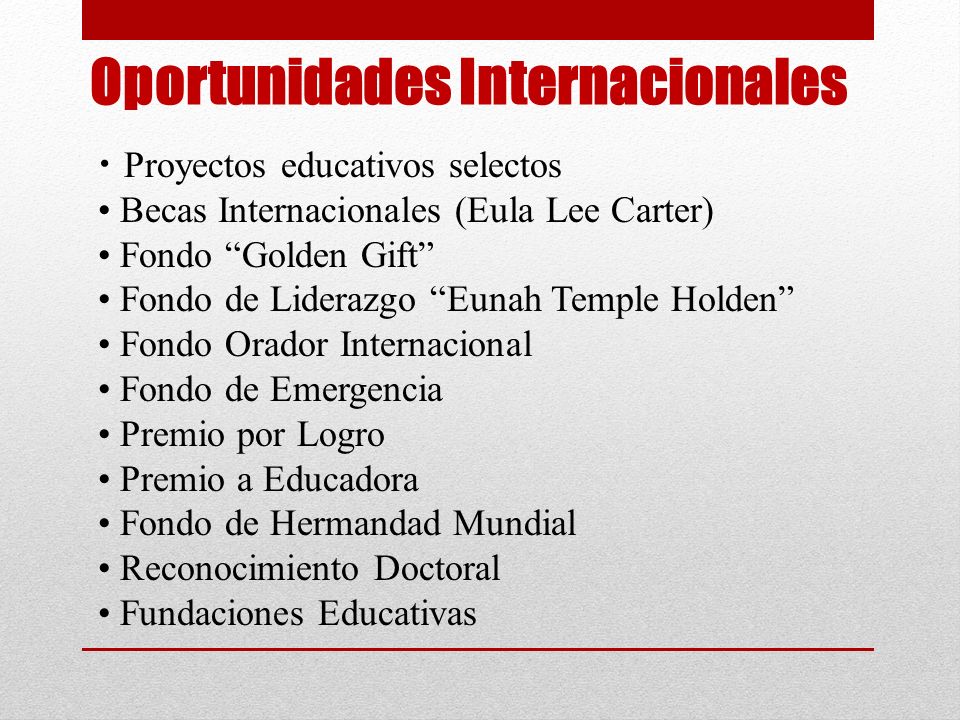 Oportunidades Internacionales

• Proyectos educativos selectos
• Becas Internacionales (Eula Lee Carter)
• Fondo “Golden Gift”
• Fondo de Liderazgo “Eunah Temple Holden”
• Fondo Orador Internacional
• Fondo de Emergencia
• Premio por Logro
• Premio a Educadora
• Fondo de Hermandad Mundial
• Reconocimiento Doctoral
• Fundaciones Educativas